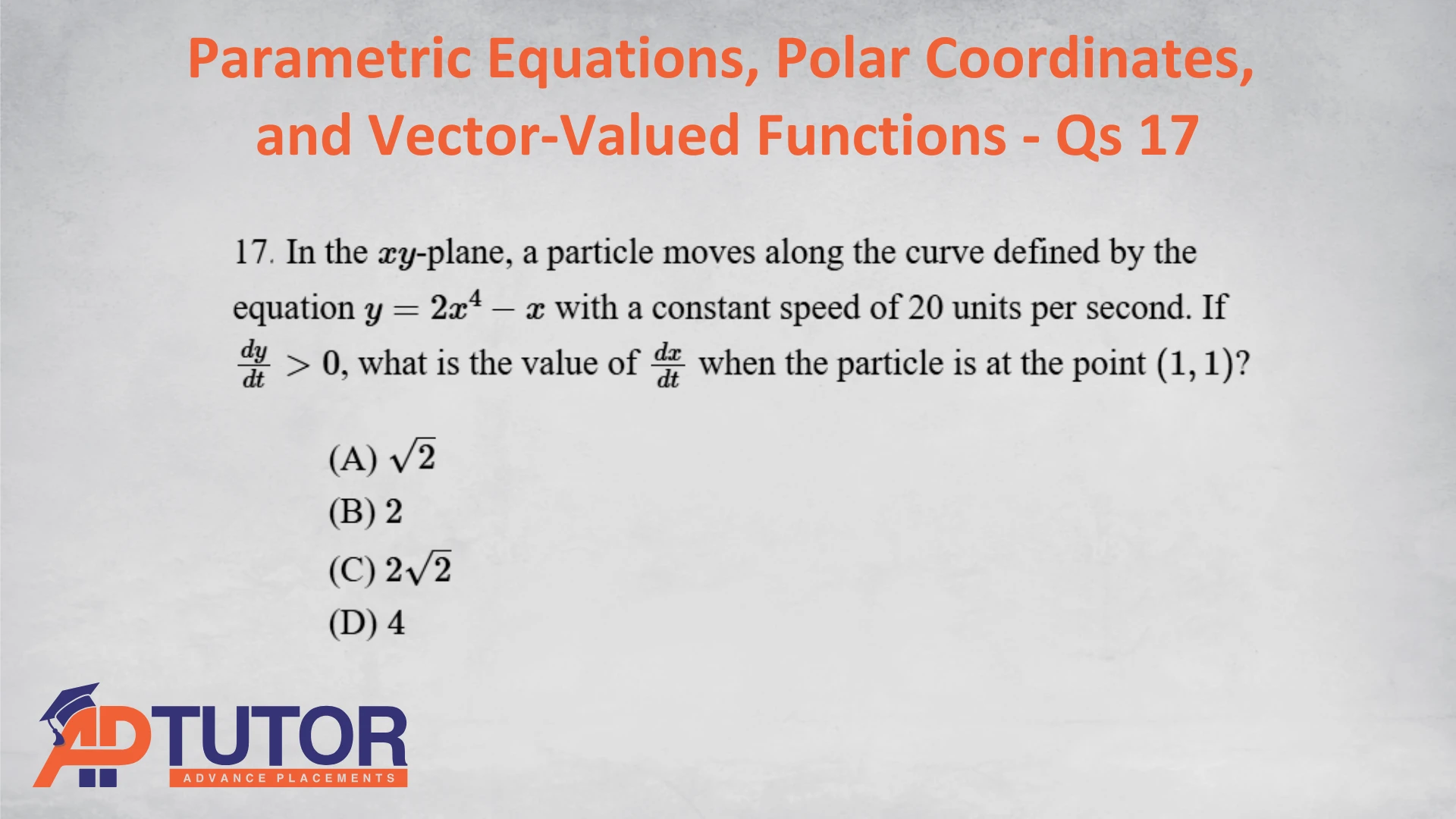 Parametric Equations, Polar Coordinates, and Vector-Valued Functions - Qs 17

17. In the $xy$-plane, a particle moves along the curve defined by the equation $y = 2x^4 - x$ with a constant speed of 20 units per second. If $\frac{dy}{dt} > 0$, what is the value of $\frac{dx}{dt}$ when the particle is at the point $(1, 1)$?

(A) $\sqrt{2}$
(B) 2
(C) $2\sqrt{2}$
(D) 4

APTUTOR
ADVANCE PLACEMENTS